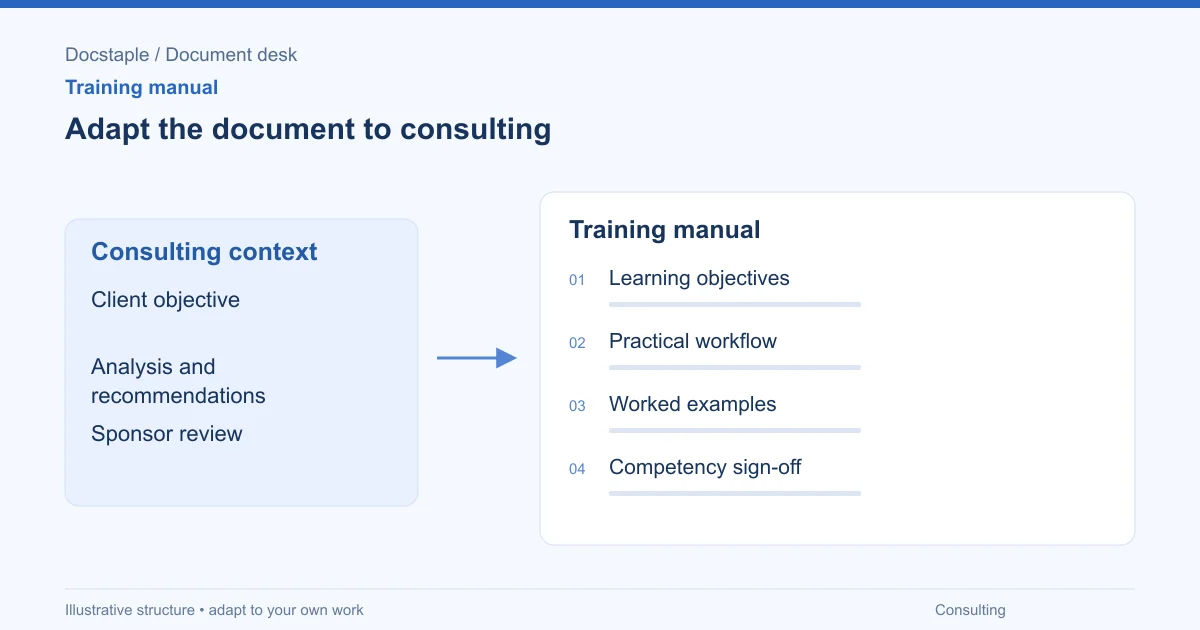 Docstaple / Document desk

Training manual

Adapt the document to consulting

Consulting context

Client objective

Analysis and recommendations

Sponsor review

Training manual

01 Learning objectives

02 Practical workflow

03 Worked examples

04 Competency sign-off

Illustrative structure • adapt to your own work

Consulting